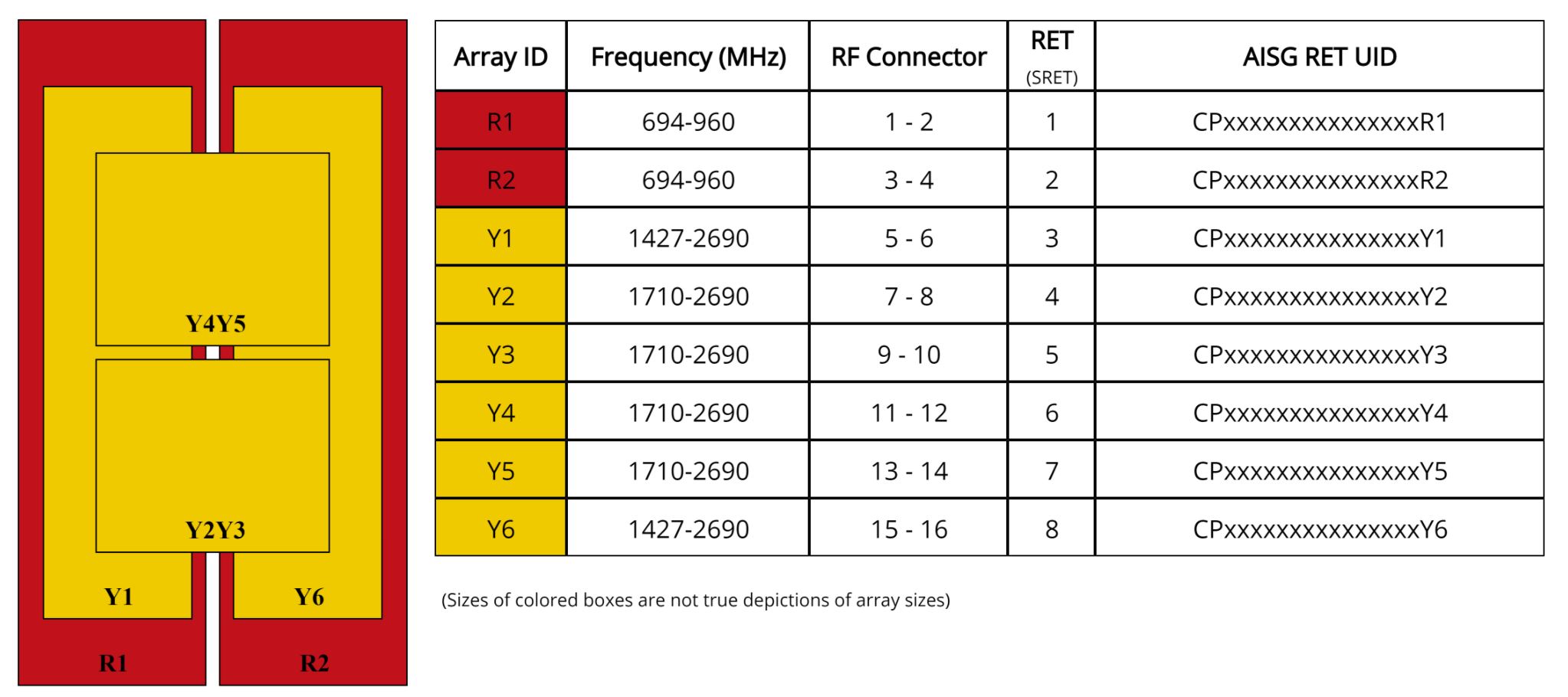 Y4Y5

Y2Y3

Y1

Y6

R1

R2

| Array ID | Frequency (MHz) | RF Connector | RET (SRET) | AISG RET UID |
|---|---|---|---|---|
| R1 | 694-960 | 1 - 2 | 1 | CPxxxxxxxxxxxxxxxR1 |
| R2 | 694-960 | 3 - 4 | 2 | CPxxxxxxxxxxxxxxxR2 |
| Y1 | 1427-2690 | 5 - 6 | 3 | CPxxxxxxxxxxxxxxxY1 |
| Y2 | 1710-2690 | 7 - 8 | 4 | CPxxxxxxxxxxxxxxxY2 |
| Y3 | 1710-2690 | 9 - 10 | 5 | CPxxxxxxxxxxxxxxxY3 |
| Y4 | 1710-2690 | 11 - 12 | 6 | CPxxxxxxxxxxxxxxxY4 |
| Y5 | 1710-2690 | 13 - 14 | 7 | CPxxxxxxxxxxxxxxxY5 |
| Y6 | 1427-2690 | 15 - 16 | 8 | CPxxxxxxxxxxxxxxxY6 |

(Sizes of colored boxes are not true depictions of array sizes)